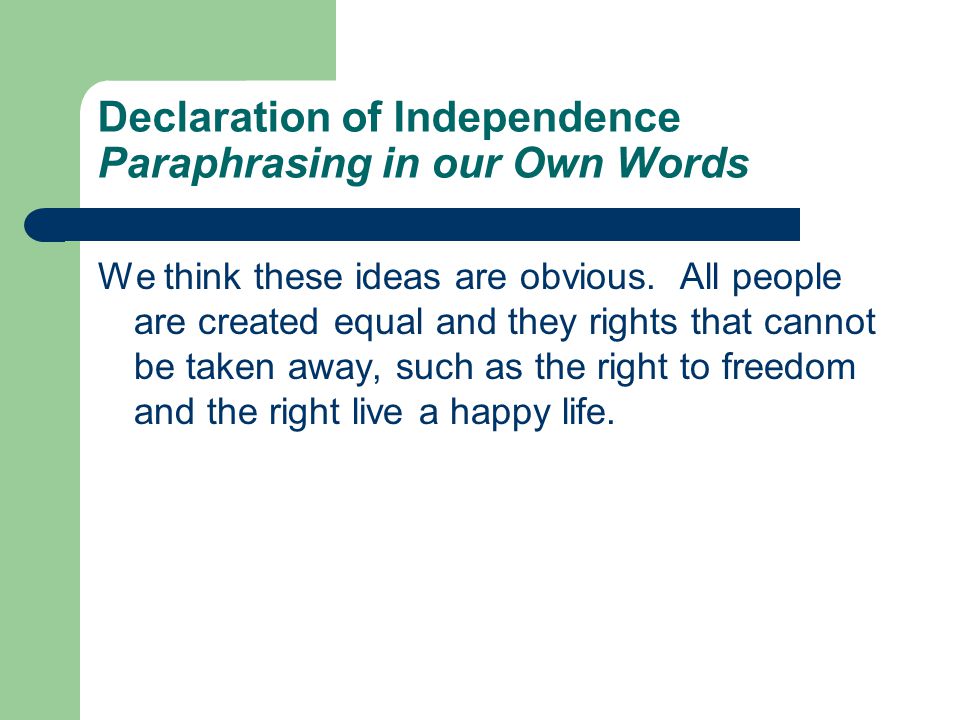 Declaration of Independence
Paraphrasing in our Own Words

We think these ideas are obvious. All people are created equal and they rights that cannot be taken away, such as the right to freedom and the right live a happy life.